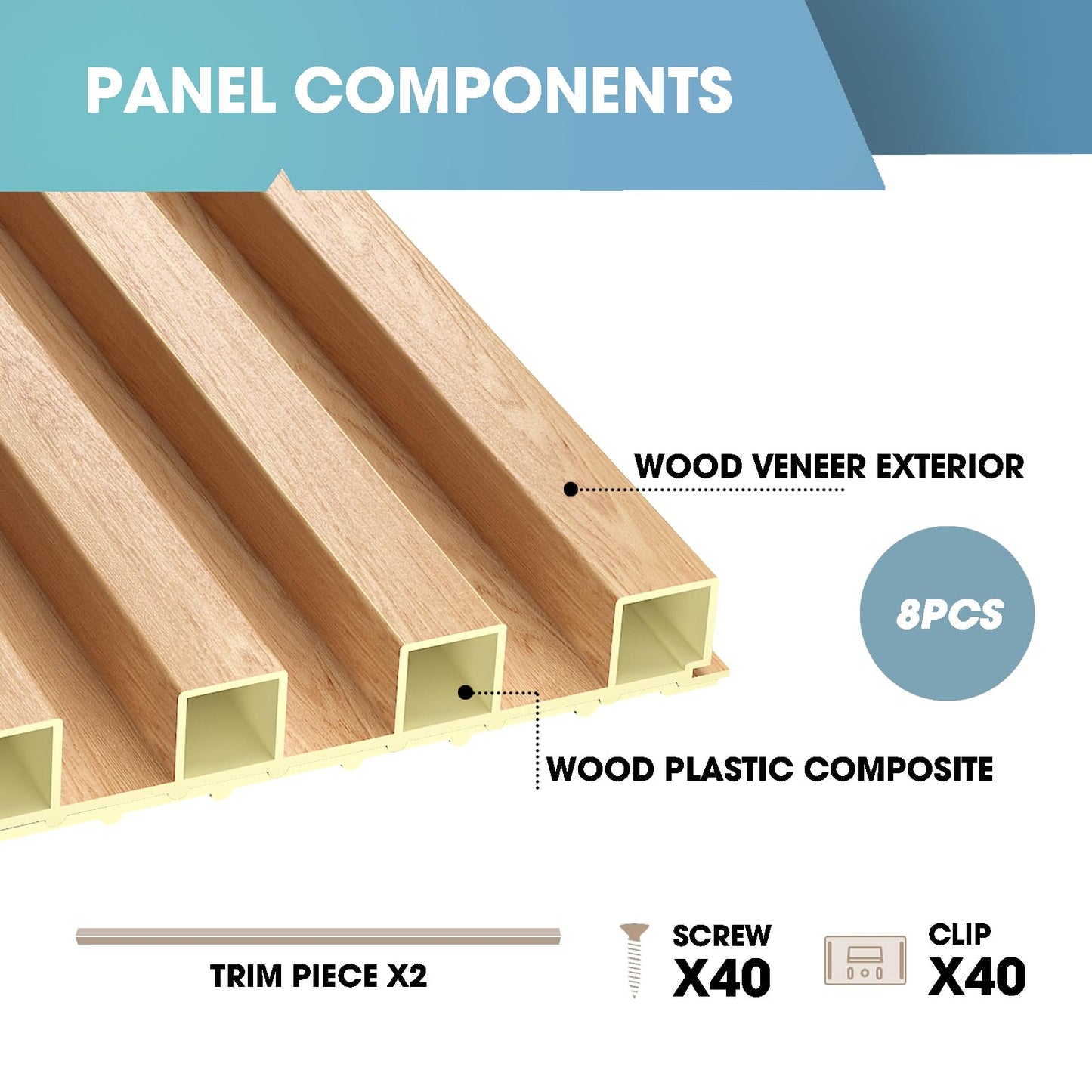 PANEL COMPONENTS

WOOD VENEER EXTERIOR

8PCS

WOOD PLASTIC COMPOSITE

TRIM PIECE X2

SCREW
X40

CLIP
X40